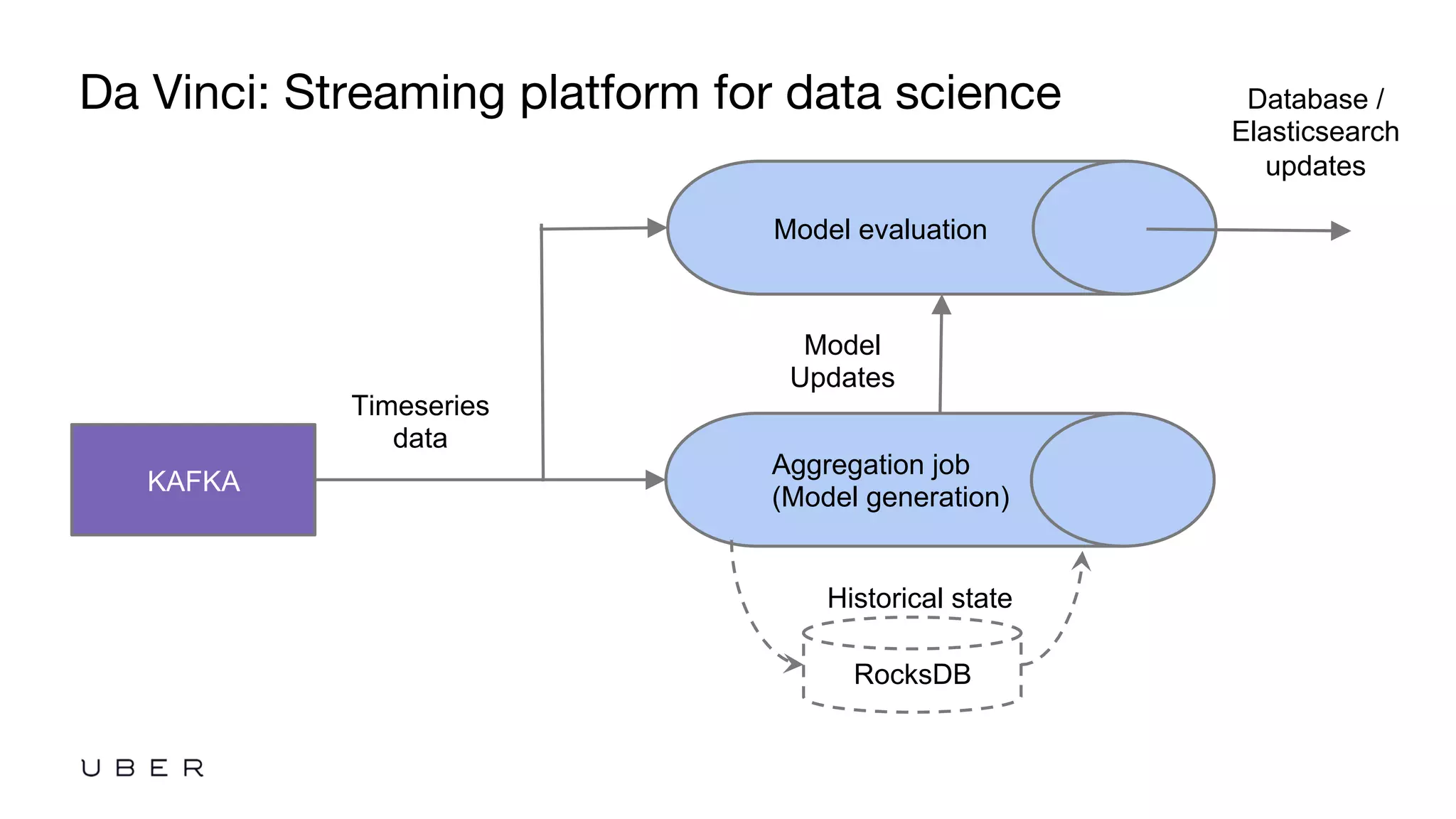 Da Vinci: Streaming platform for data science

Database / Elasticsearch updates

Model evaluation

Model Updates

Timeseries data

KAFKA

Aggregation job (Model generation)

Historical state

RocksDB

UBER